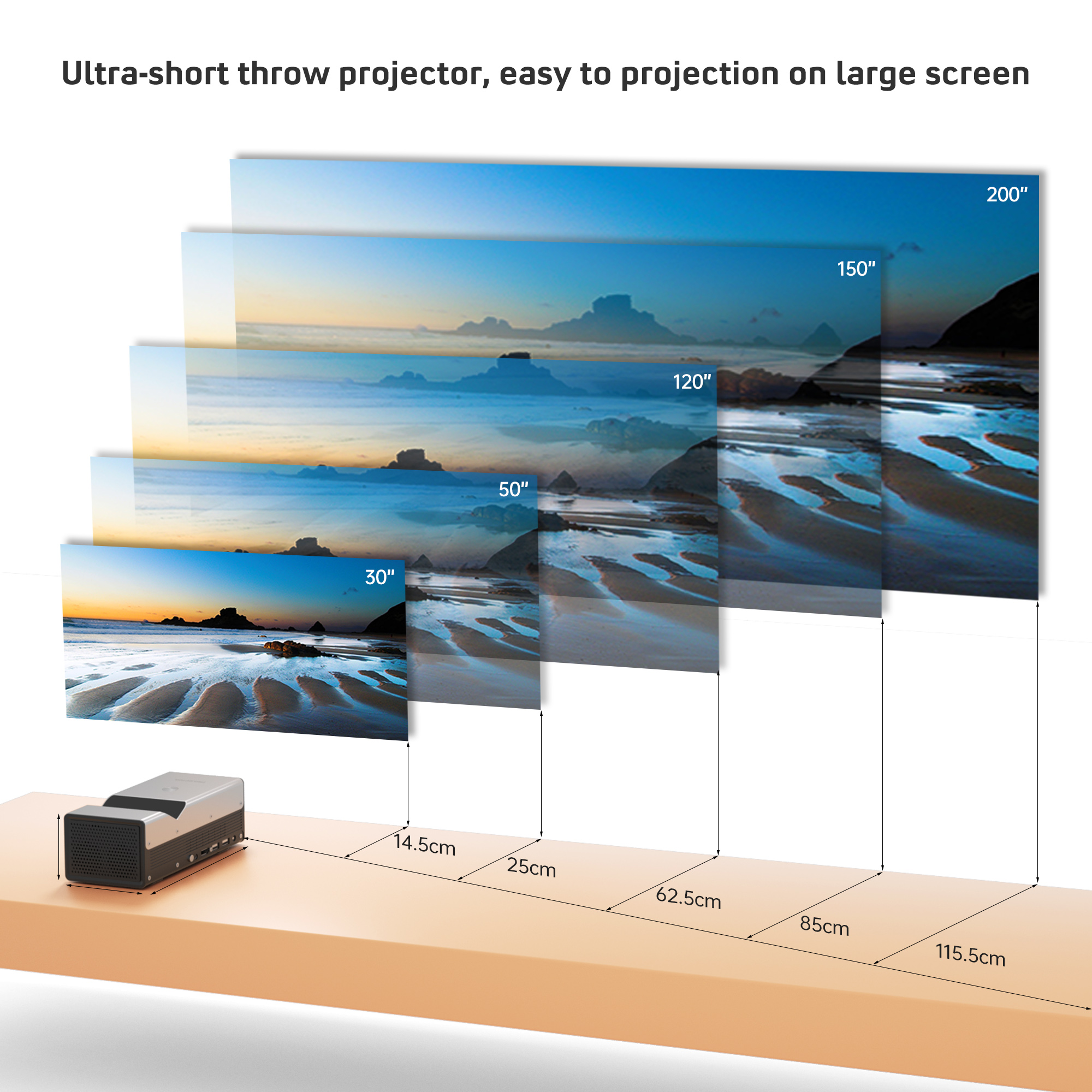 Ultra-short throw projector, easy to projection on large screen

200"

150"

120"

50"

30"

14.5cm

25cm

62.5cm

85cm

115.5cm